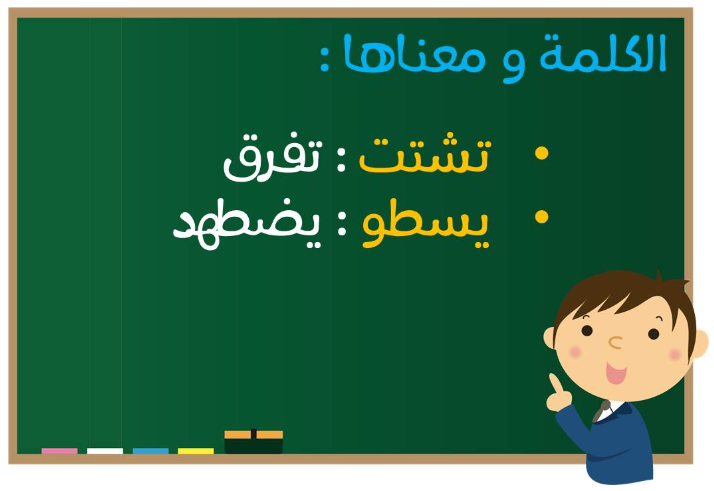 الكلمة و معناها :

• تشتت : تفرق
• يسطو : يضطهد